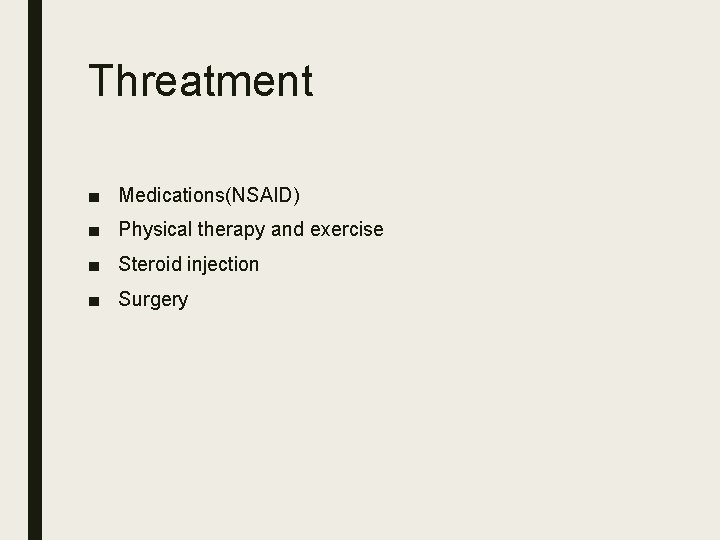 Threatment

■ Medications(NSAID)
■ Physical therapy and exercise
■ Steroid injection
■ Surgery